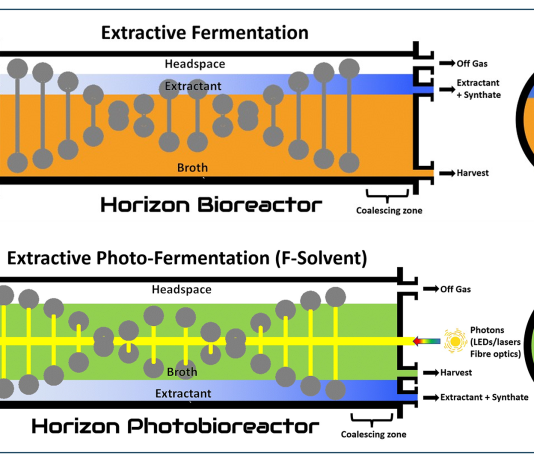 Extractive Fermentation

Headspace
Extractant
Broth

Off Gas
Extractant + Synthate
Harvest

Horizon Bioreactor

Coalescing zone

Extractive Photo-Fermentation (F-Solvent)

Headspace
Broth
Extractant

Off Gas
Photons (LEDs/lasers Fibre optics)
Harvest
Extractant + Synthate

Horizon Photobioreactor

Coalescing zone